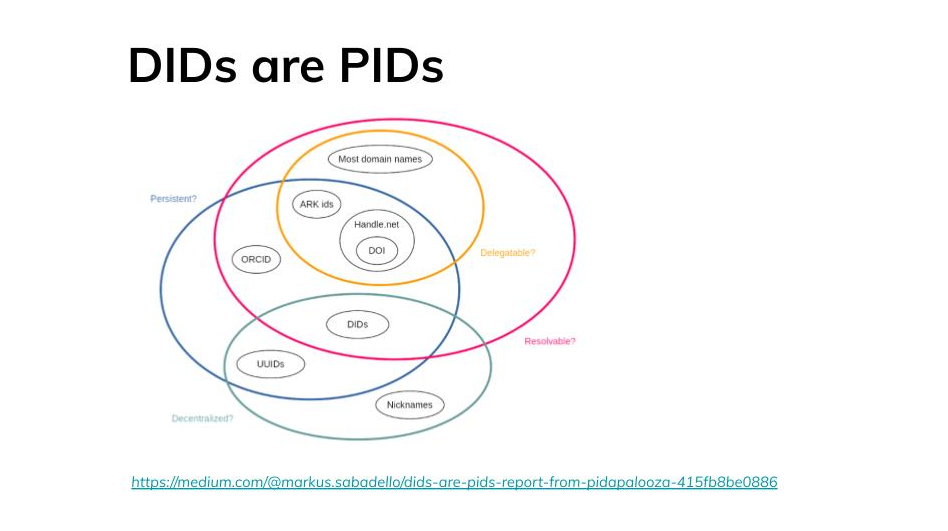 DIDs are PIDs

Most domain names

Persistent?

ARK ids

Handle.net

DOI

ORCID

Delegatable?

DIDs

Resolvable?

UUIDs

Nicknames

Decentralized?

https://medium.com/@markus.sabadello/dids-are-pids-report-from-pidapalooza-415fb8be0886